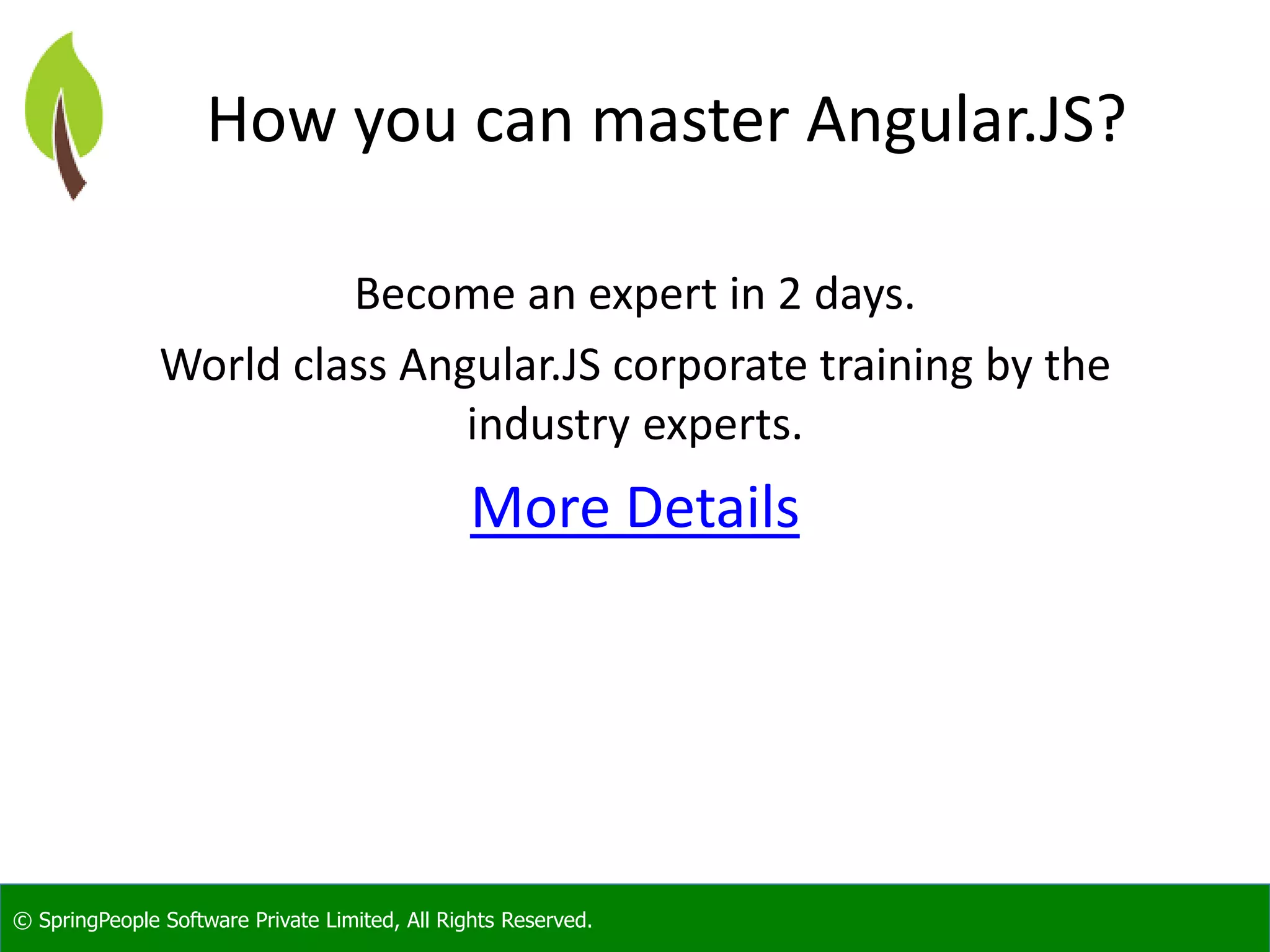 How you can master Angular.JS?

Become an expert in 2 days.

World class Angular.JS corporate training by the industry experts.

More Details

© SpringPeople Software Private Limited, All Rights Reserved.